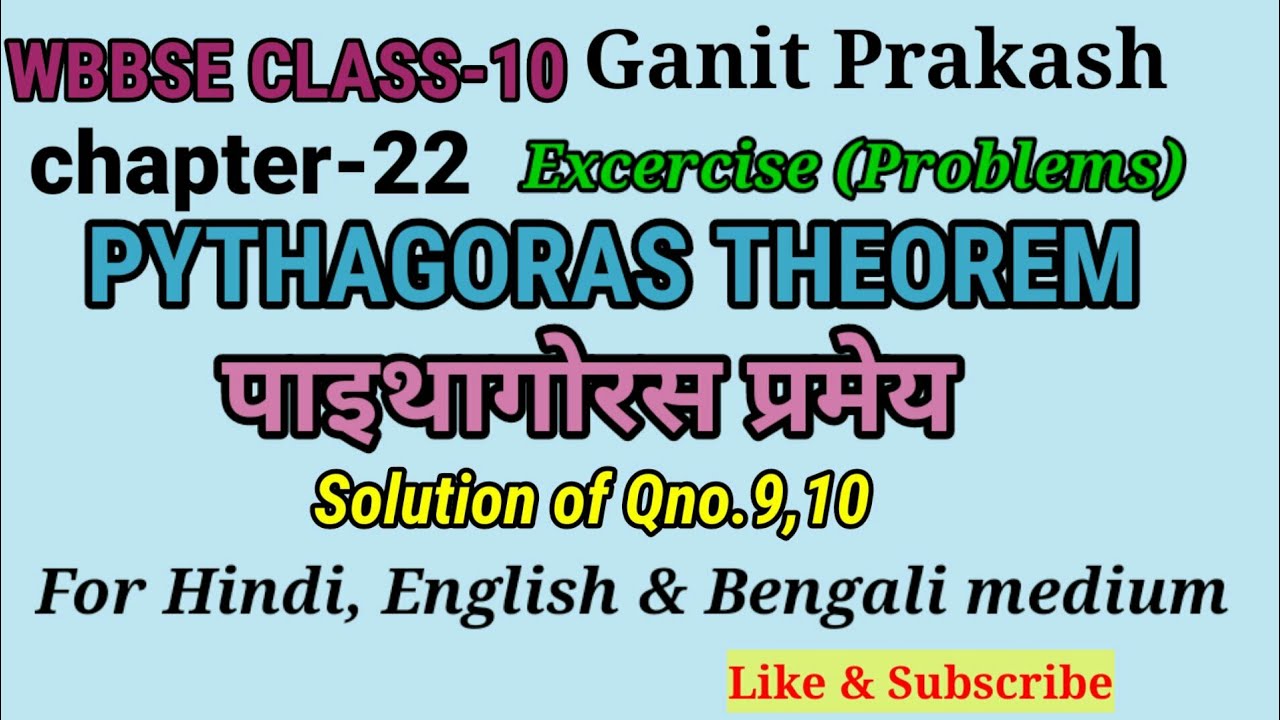 WBBSE CLASS-10 Ganit Prakash

chapter-22 Excercise (Problems)

PYTHAGORAS THEOREM

पाइथागोरस प्रमेय

Solution of Qno.9,10

For Hindi, English & Bengali medium

Like & Subscribe